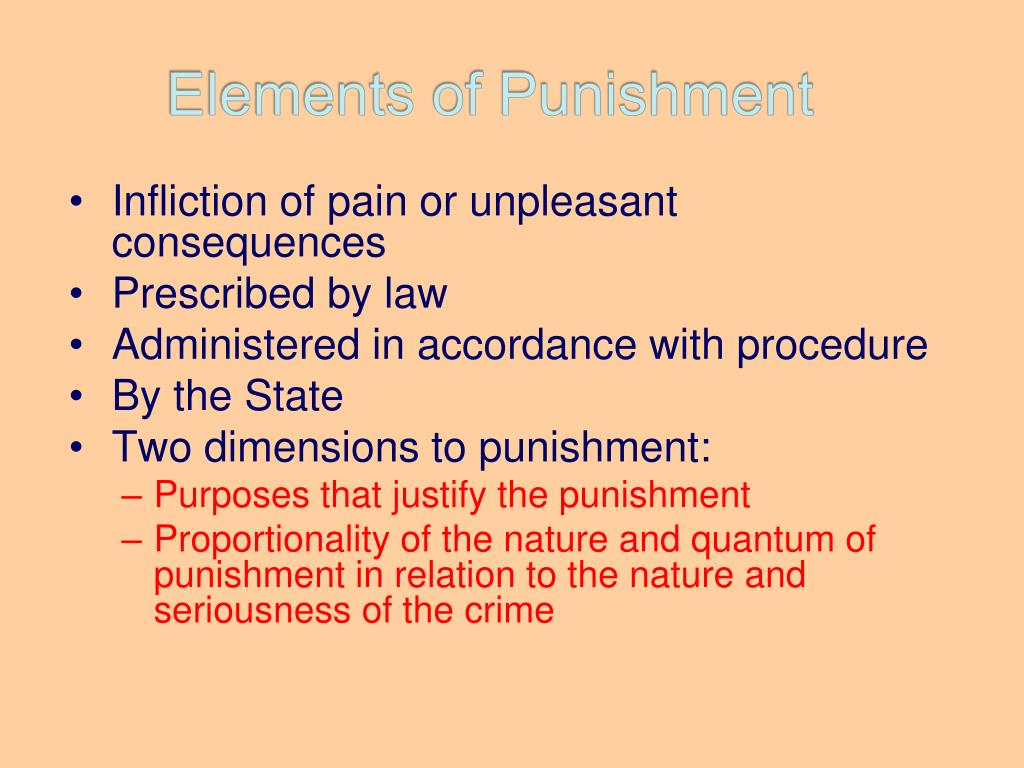 Elements of Punishment

• Infliction of pain or unpleasant consequences
• Prescribed by law
• Administered in accordance with procedure
• By the State
• Two dimensions to punishment:
– Purposes that justify the punishment
– Proportionality of the nature and quantum of punishment in relation to the nature and seriousness of the crime